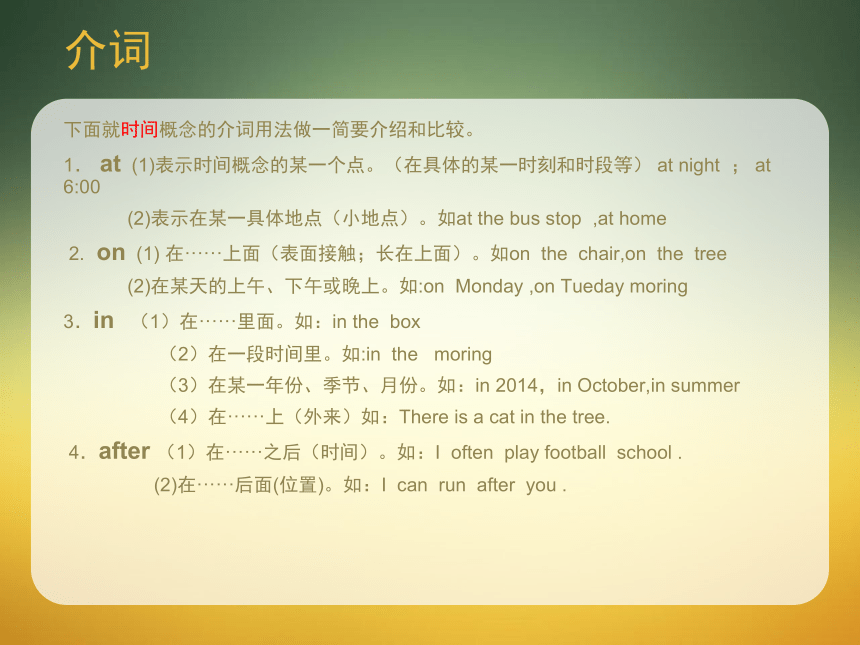 介词

下面就时间概念的介词用法做一简要介绍和比较。

1. at (1)表示时间概念的某一个点。（在具体的某一时刻和时段等） at night ； at 6:00

(2)表示在某一具体地点（小地点）。如at the bus stop ,at home

2. on (1) 在……上面（表面接触；长在上面）。如on the chair,on the tree

(2)在某天的上午、下午或晚上。如:on Monday ,on Tueday moring

3. in （1）在……里面。如：in the box

（2）在一段时间里。如:in the moring

（3）在某一年份、季节、月份。如：in 2014，in October,in summer

（4）在……上（外来）如：There is a cat in the tree.

4. after （1）在……之后（时间）。如：I often play football school .

(2)在……后面(位置)。如：I can run after you .